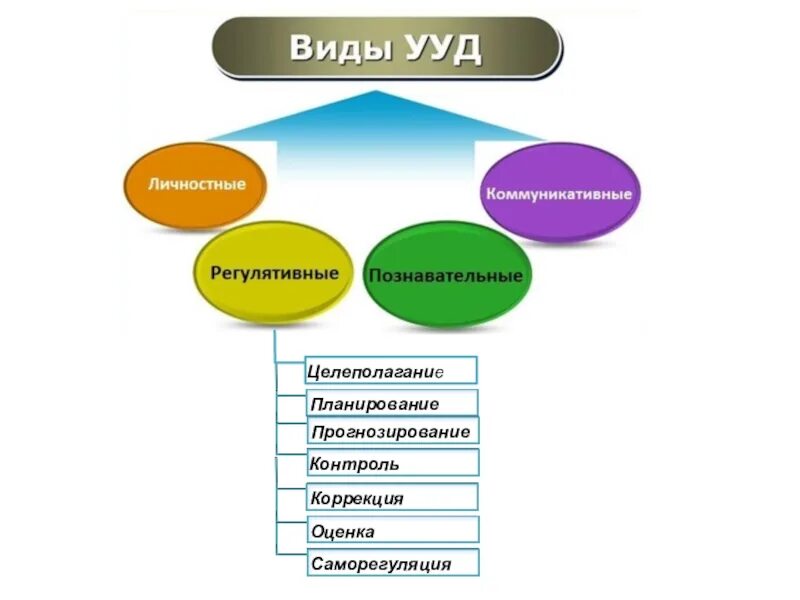 Виды УУД

Личностные

Коммуникативные

Регулятивные

Познавательные

Целеполагание

Планирование

Прогнозирование

Контроль

Коррекция

Оценка

Саморегуляция